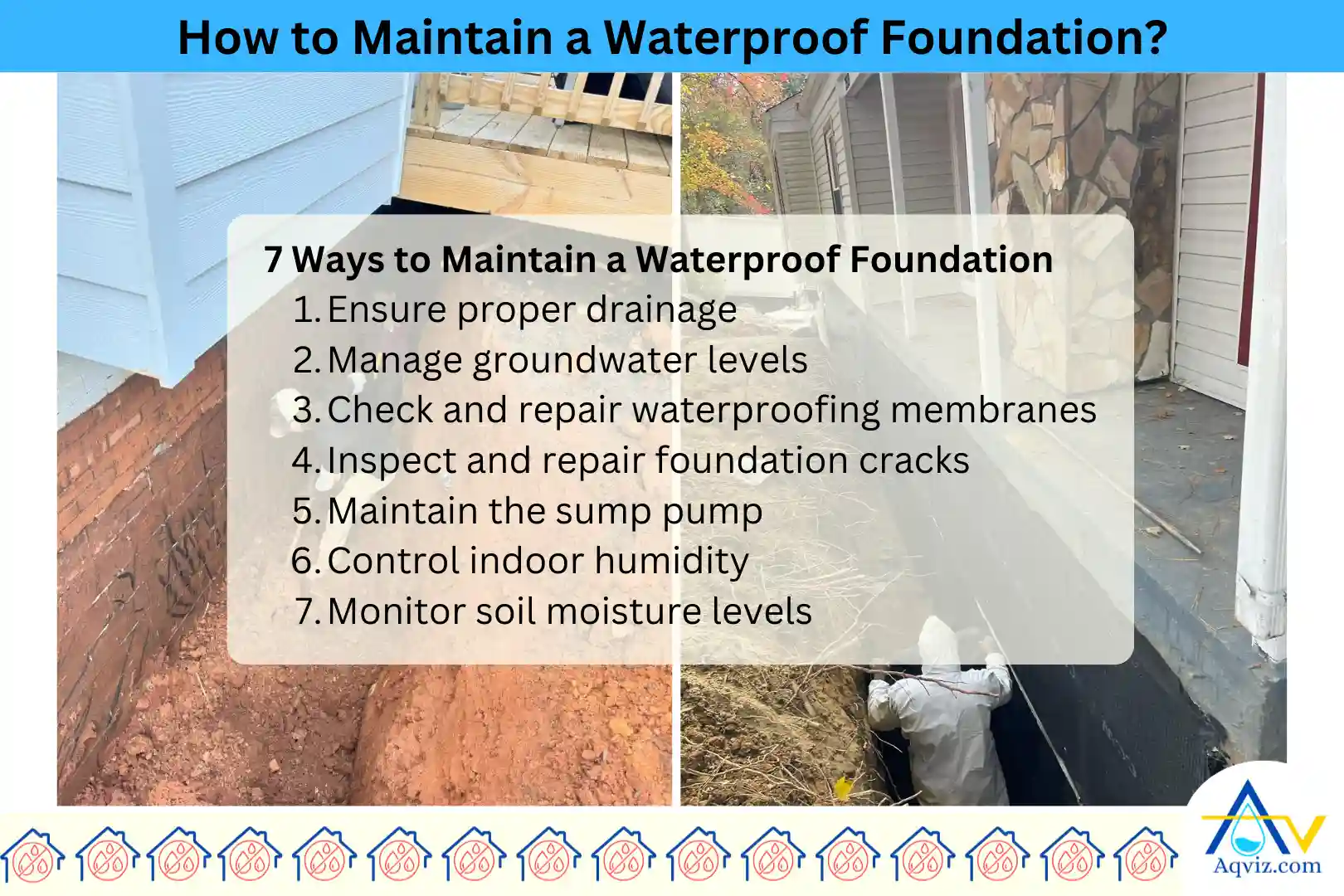 How to Maintain a Waterproof Foundation?

7 Ways to Maintain a Waterproof Foundation

1. Ensure proper drainage
2. Manage groundwater levels
3. Check and repair waterproofing membranes
4. Inspect and repair foundation cracks
5. Maintain the sump pump
6. Control indoor humidity
7. Monitor soil moisture levels

Aqviz.com